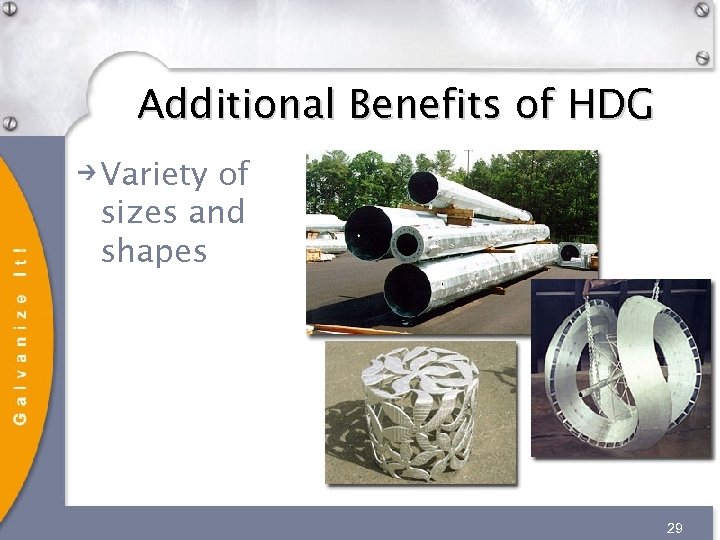 Additional Benefits of HDG

→ Variety of sizes and shapes

Galvanize It!

29